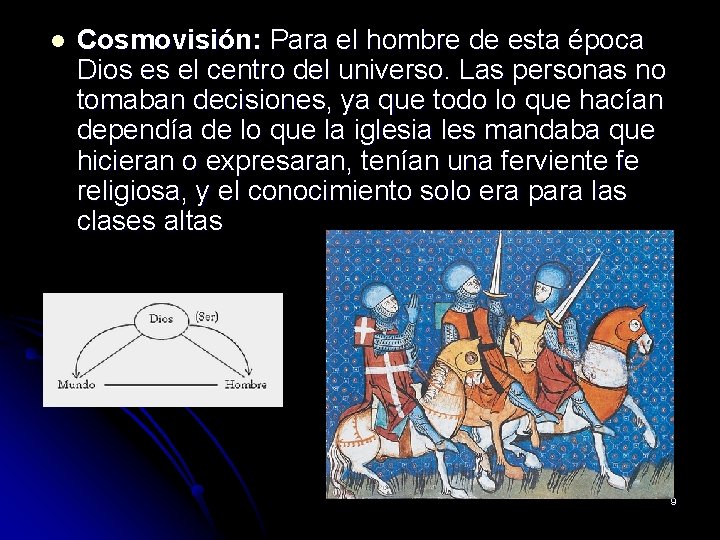 Cosmovisión: Para el hombre de esta época Dios es el centro del universo. Las personas no tomaban decisiones, ya que todo lo que hacían dependía de lo que la iglesia les mandaba que hicieran o expresaran, tenían una ferviente fe religiosa, y el conocimiento solo era para las clases altas

Dios (Ser)

Mundo

Hombre

9